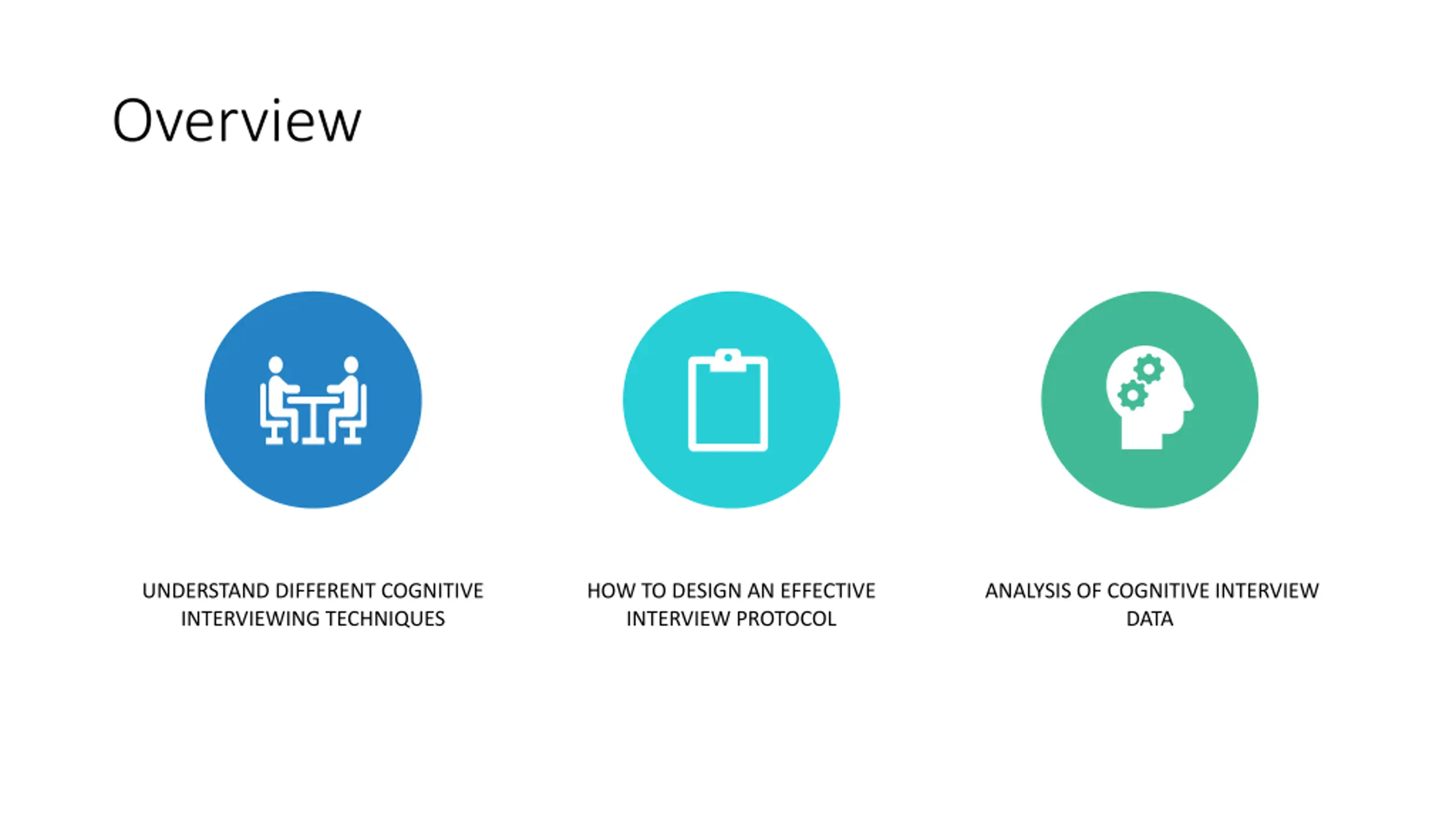 Overview

UNDERSTAND DIFFERENT COGNITIVE INTERVIEWING TECHNIQUES

HOW TO DESIGN AN EFFECTIVE INTERVIEW PROTOCOL

ANALYSIS OF COGNITIVE INTERVIEW DATA